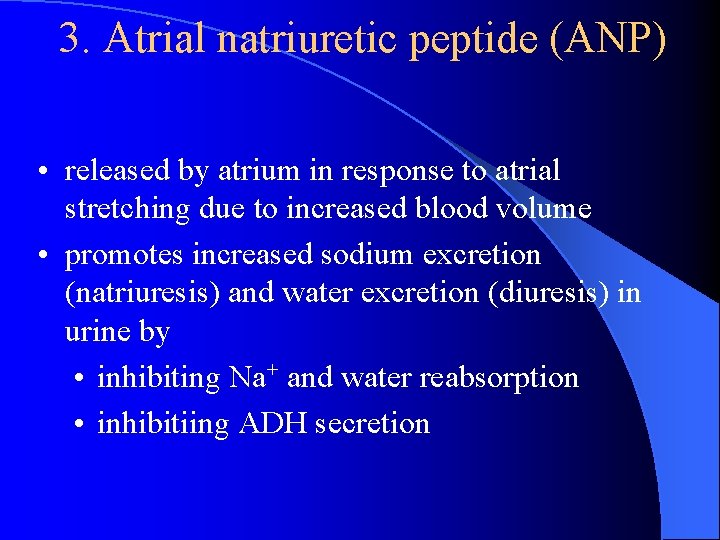 3. Atrial natriuretic peptide (ANP)

• released by atrium in response to atrial stretching due to increased blood volume

• promotes increased sodium excretion (natriuresis) and water excretion (diuresis) in urine by

• inhibiting $Na^+$ and water reabsorption

• inhibitiing ADH secretion